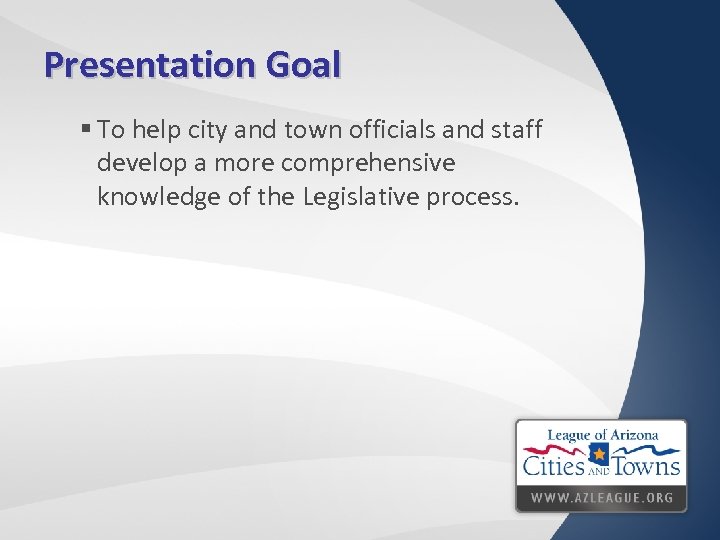 Presentation Goal

▪ To help city and town officials and staff develop a more comprehensive knowledge of the Legislative process.

League of Arizona
Cities AND Towns
WWW.AZLEAGUE.ORG